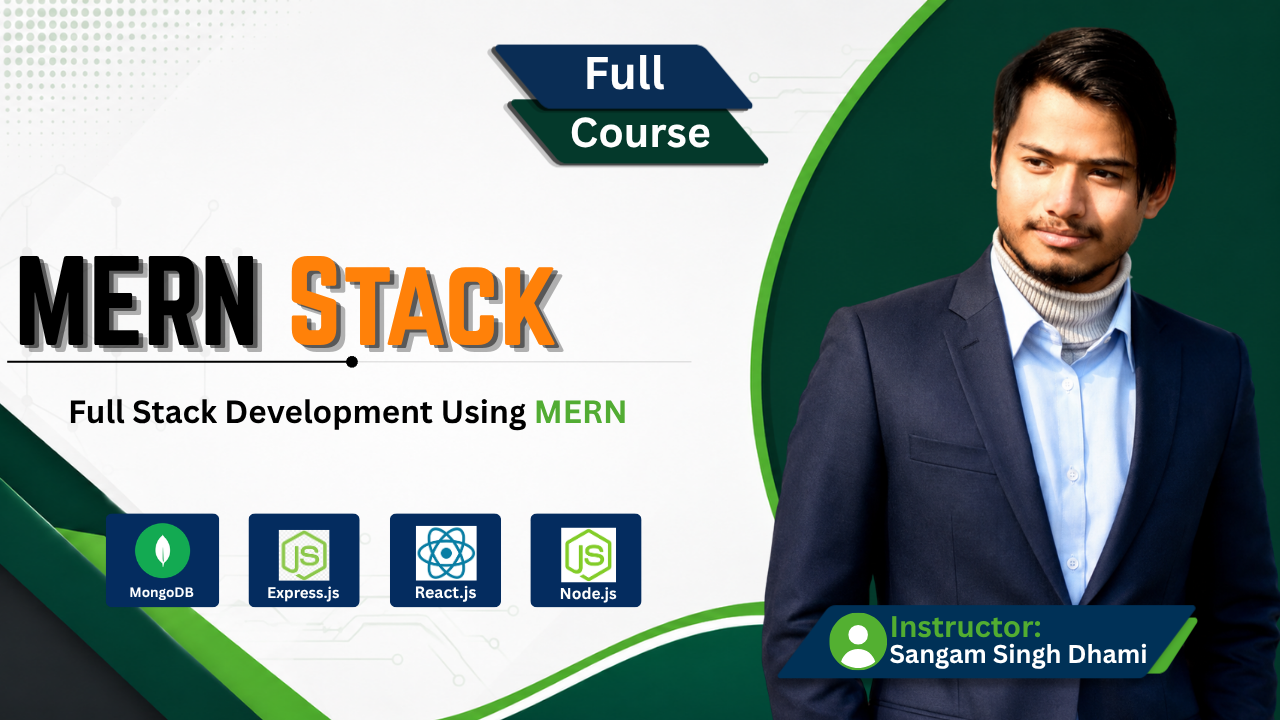 Full
Course

MERN Stack

Full Stack Development Using MERN

MongoDB
JS
Express.js
React.js
JS
Node.js

Instructor:
Sangam Singh Dhami